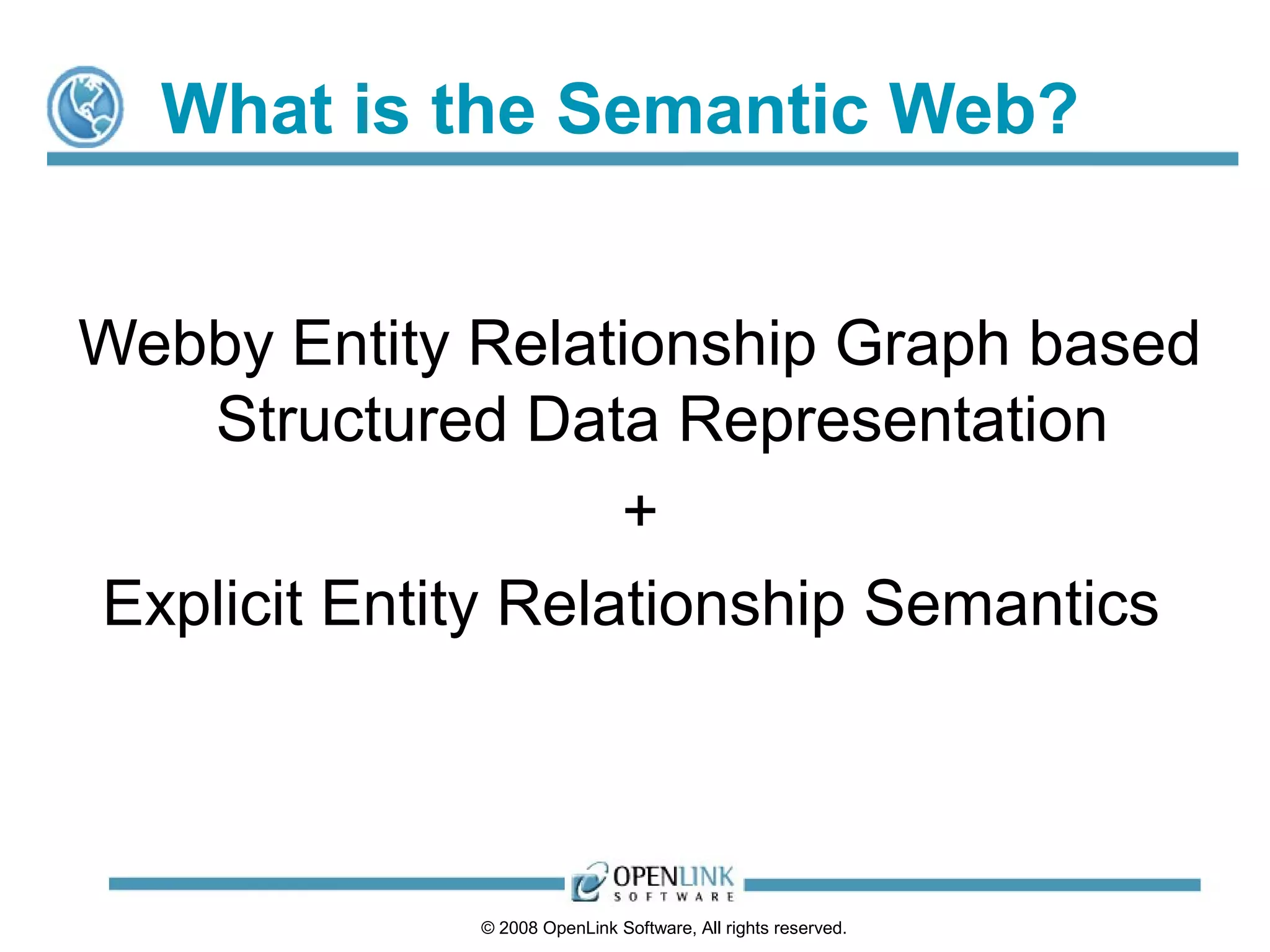 What is the Semantic Web?

Webby Entity Relationship Graph based Structured Data Representation

+

Explicit Entity Relationship Semantics

OPENLINK SOFTWARE

© 2008 OpenLink Software, All rights reserved.